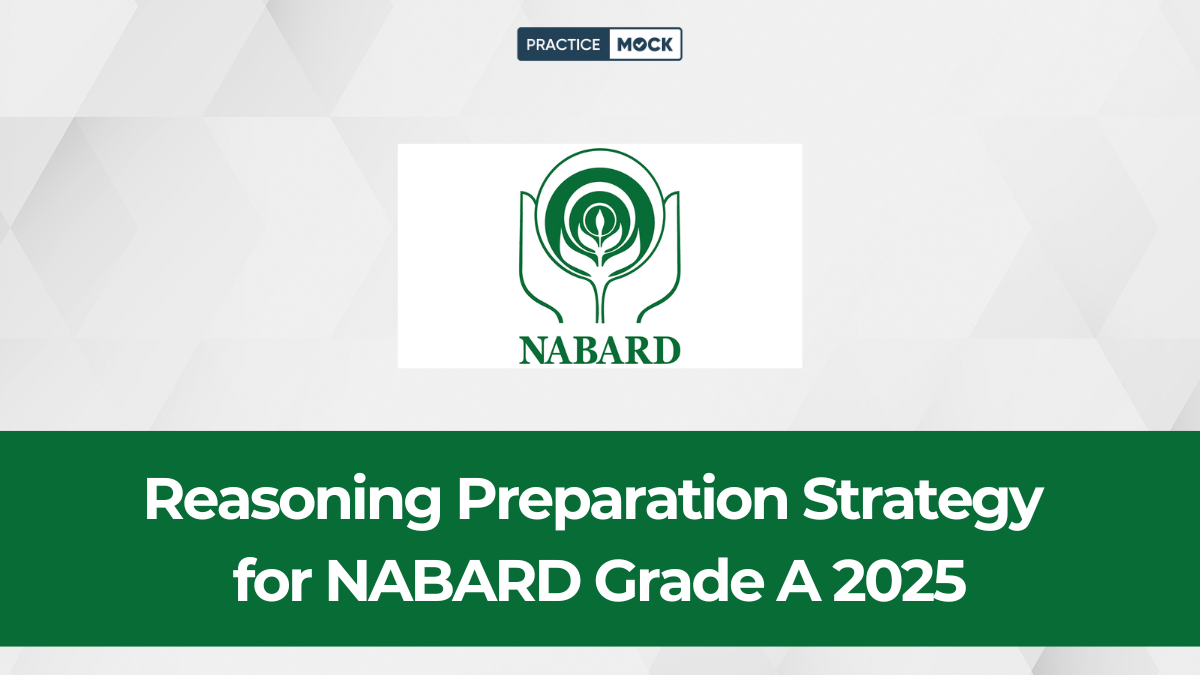 PRACTICE MOCK

NABARD

Reasoning Preparation Strategy for NABARD Grade A 2025